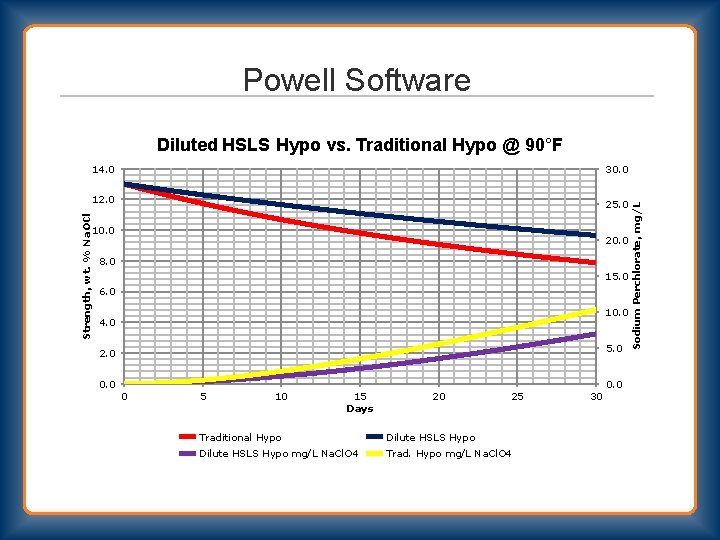 Powell Software

Diluted HSLS Hypo vs. Traditional Hypo @ 90°F

Strength, wt. % NaOCl

14.0
12.0
10.0
8.0
6.0
4.0
2.0
0.0

Sodium Perchlorate, mg/L

30.0
25.0
20.0
15.0
10.0
5.0
0.0

0 5 10 15 20 25 30

Days

Traditional Hypo
Dilute HSLS Hypo
Dilute HSLS Hypo mg/L NaClO4
Trad. Hypo mg/L NaClO4